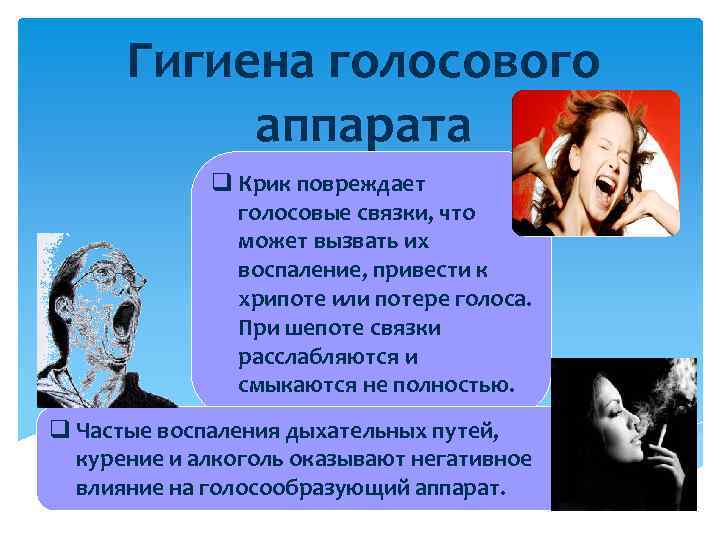 Гигиена голосового аппарата

❑ Крик повреждает голосовые связки, что может вызвать их воспаление, привести к хрипоте или потере голоса. При шепоте связки расслабляются и смыкаются не полностью.

❑ Частые воспаления дыхательных путей, курение и алкоголь оказывают негативное влияние на голосообразующий аппарат.